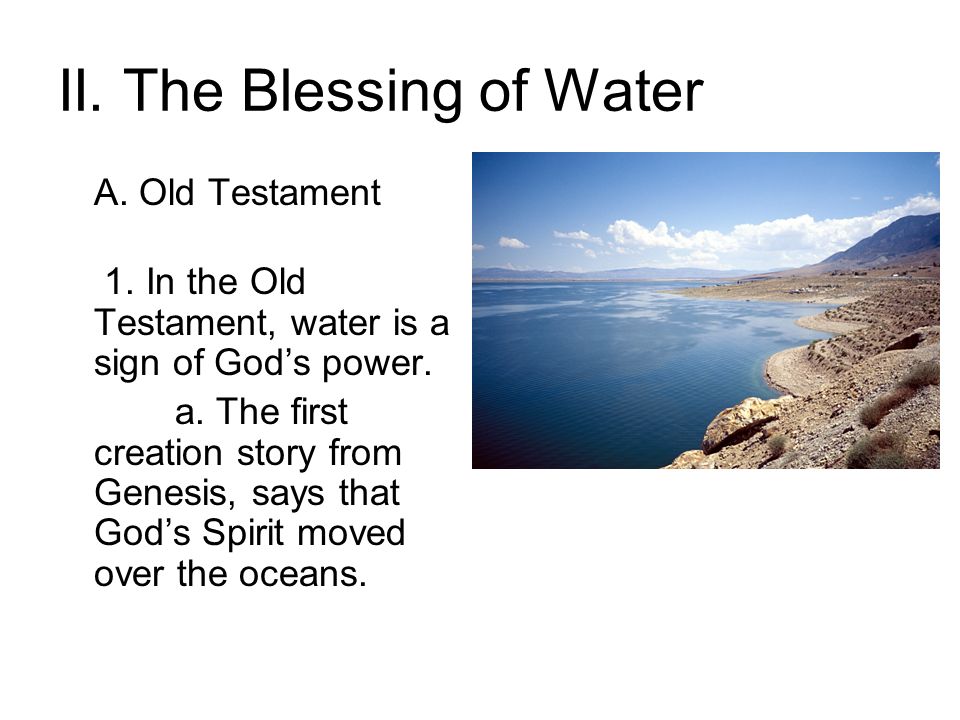 II. The Blessing of Water

A. Old Testament

1. In the Old Testament, water is a sign of God’s power.

a. The first creation story from Genesis, says that God’s Spirit moved over the oceans.